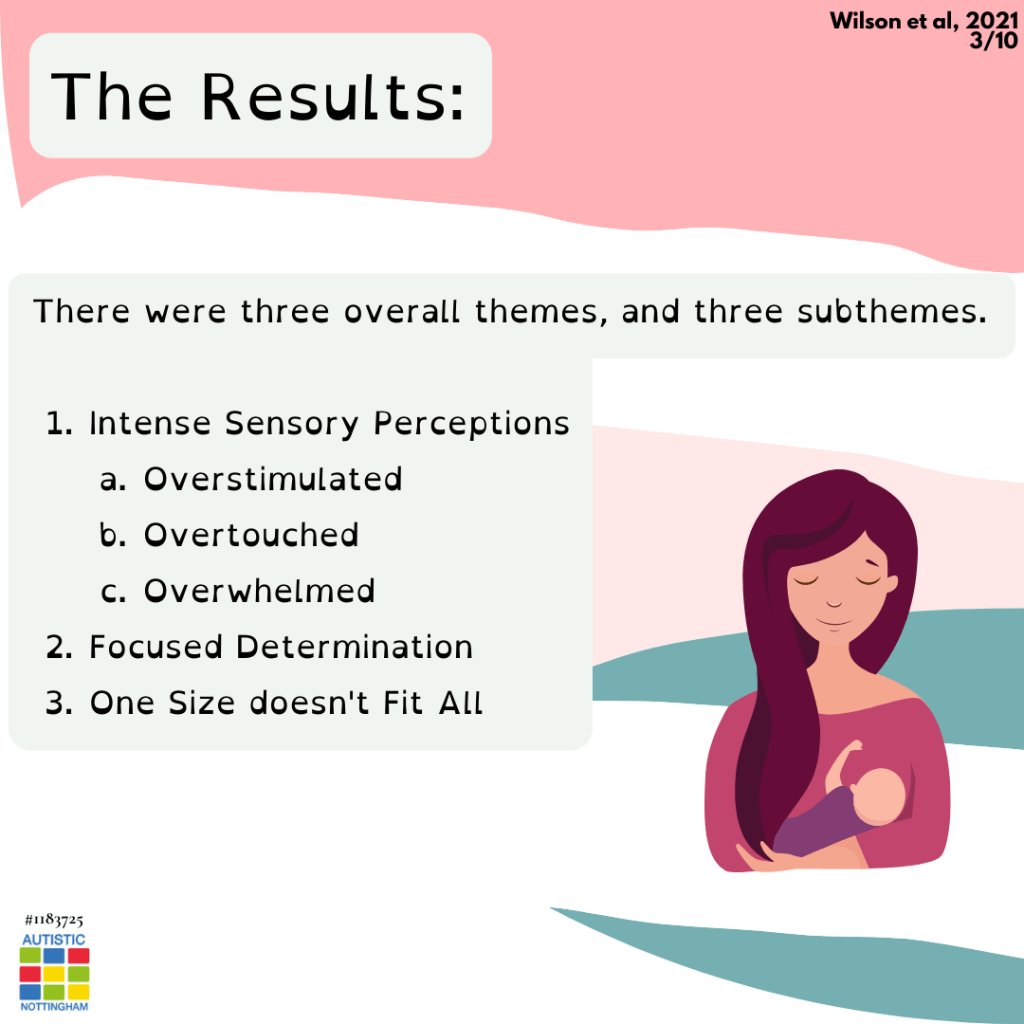 Wilson et al, 2021
3/10

The Results:

There were three overall themes, and three subthemes.

1. Intense Sensory Perceptions
a. Overstimulated
b. Overtouched
c. Overwhelmed
2. Focused Determination
3. One Size doesn't Fit All

#1183725
AUTISTIC
NOTTINGHAM